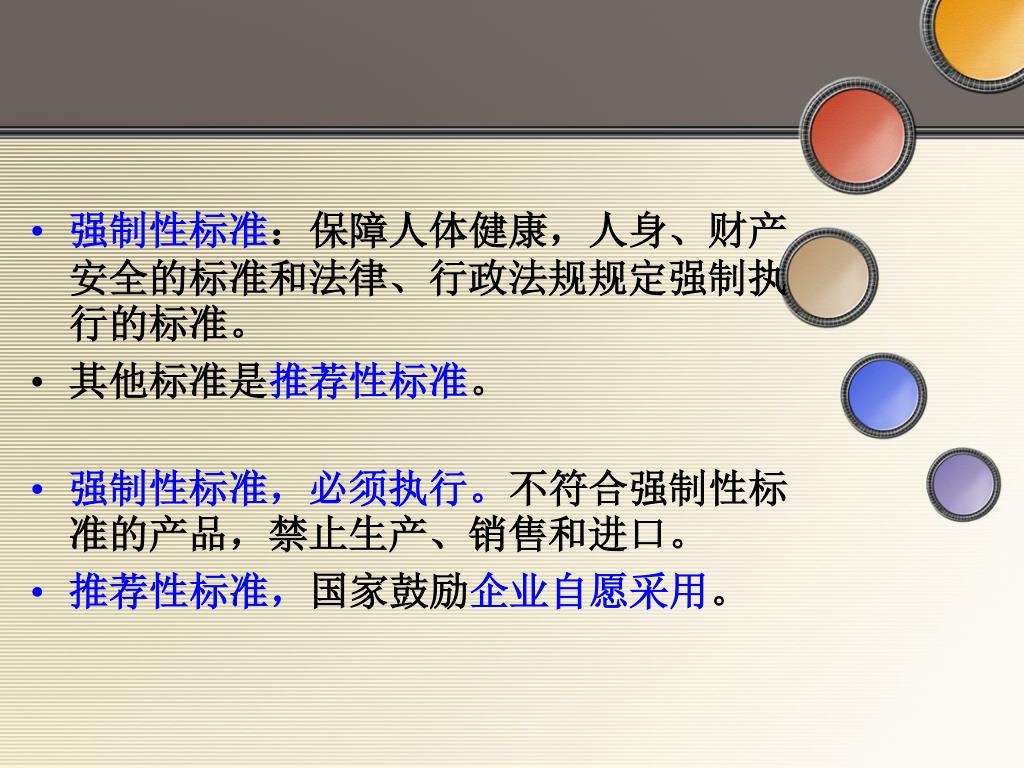 • 强制性标准：保障人体健康，人身、财产安全的标准和法律、行政法规规定强制执行的标准。
• 其他标准是推荐性标准。

• 强制性标准，必须执行。不符合强制性标准的产品，禁止生产、销售和进口。
• 推荐性标准，国家鼓励企业自愿采用。